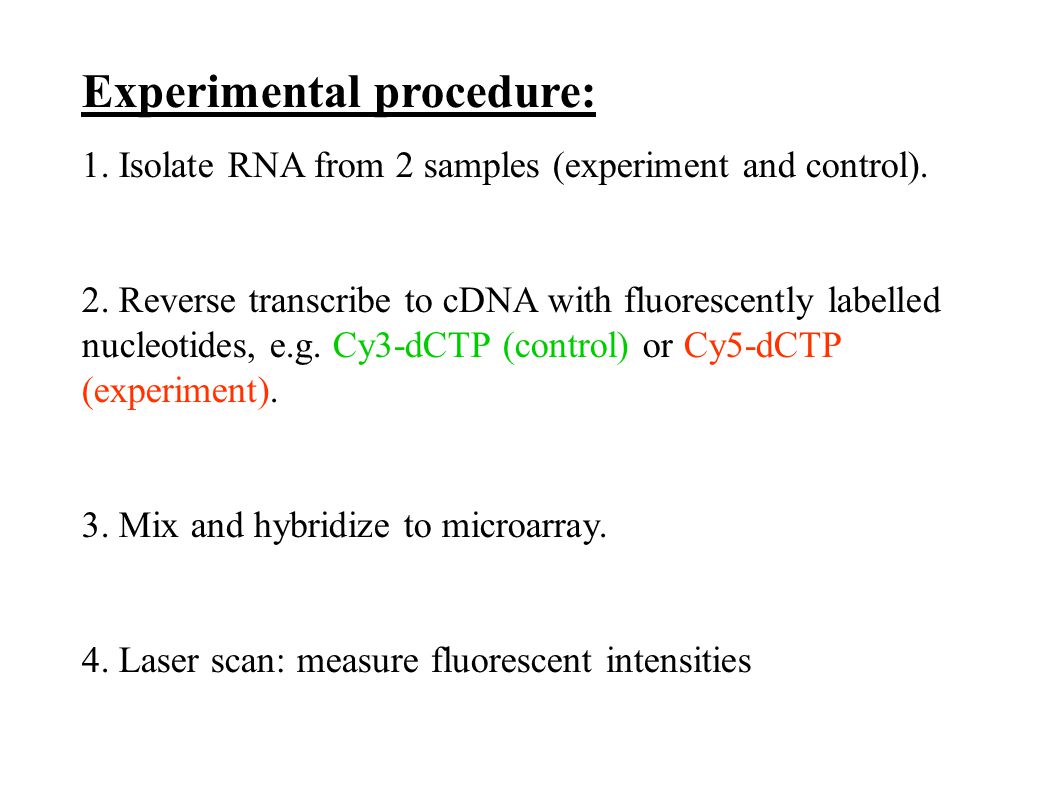 Experimental procedure:

1. Isolate RNA from 2 samples (experiment and control).

2. Reverse transcribe to cDNA with fluorescently labelled nucleotides, e.g. Cy3-dCTP (control) or Cy5-dCTP (experiment).

3. Mix and hybridize to microarray.

4. Laser scan: measure fluorescent intensities